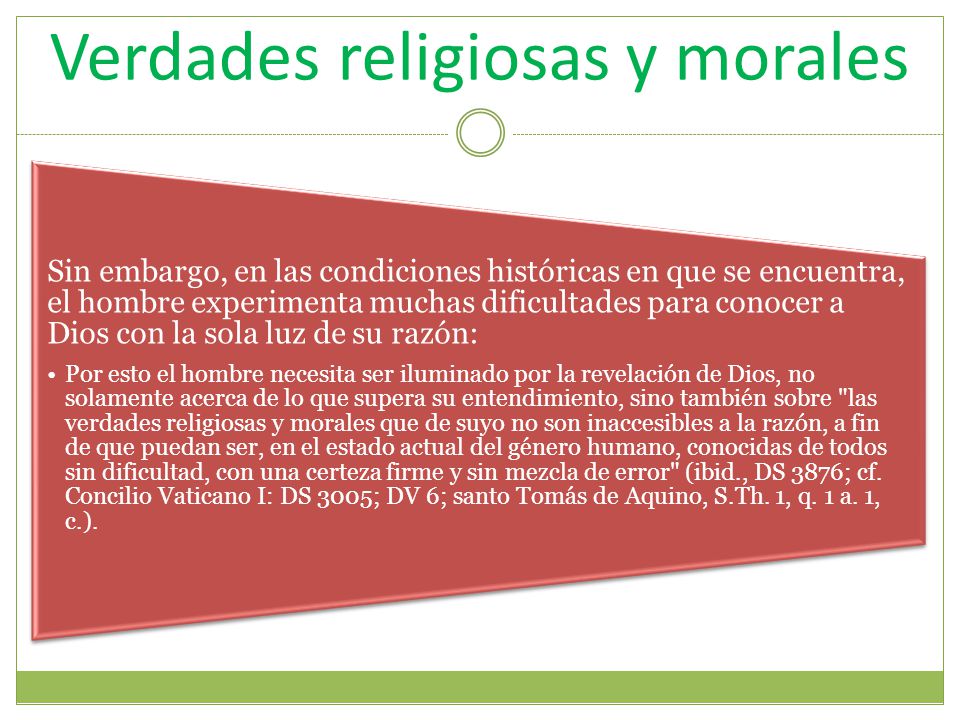 Verdades religiosas y morales

Sin embargo, en las condiciones históricas en que se encuentra, el hombre experimenta muchas dificultades para conocer a Dios con la sola luz de su razón:

• Por esto el hombre necesita ser iluminado por la revelación de Dios, no solamente acerca de lo que supera su entendimiento, sino también sobre "las verdades religiosas y morales que de suyo no son inaccesibles a la razón, a fin de que puedan ser, en el estado actual del género humano, conocidas de todos sin dificultad, con una certeza firme y sin mezcla de error" (ibid., DS 3876; cf. Concilio Vaticano I: DS 3005; DV 6; santo Tomás de Aquino, S.Th. 1, q. 1 a. 1, c.).